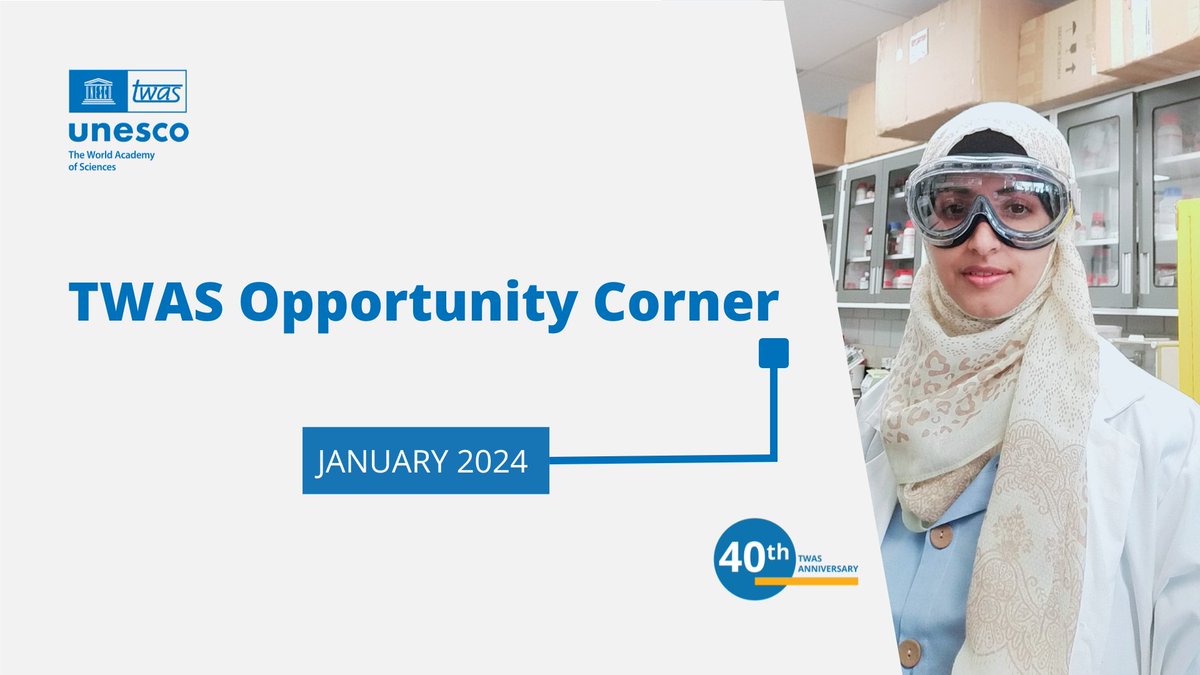 twas
unesco
The World Academy of Sciences

TWAS Opportunity Corner

JANUARY 2024

40th TWAS ANNIVERSARY